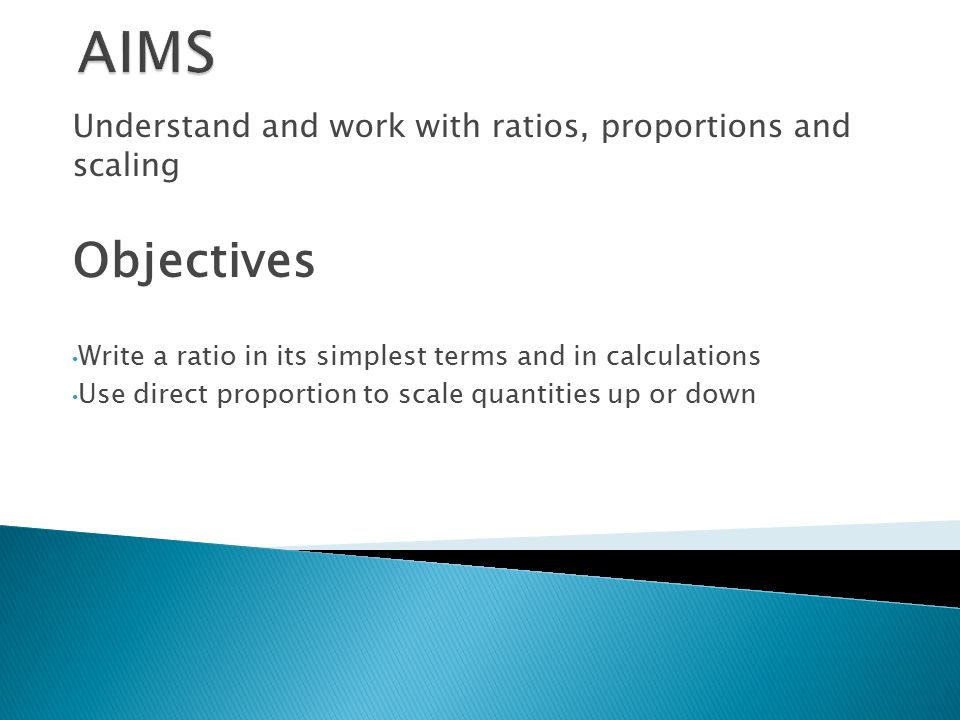 AIMS

Understand and work with ratios, proportions and scaling

Objectives

•Write a ratio in its simplest terms and in calculations
•Use direct proportion to scale quantities up or down